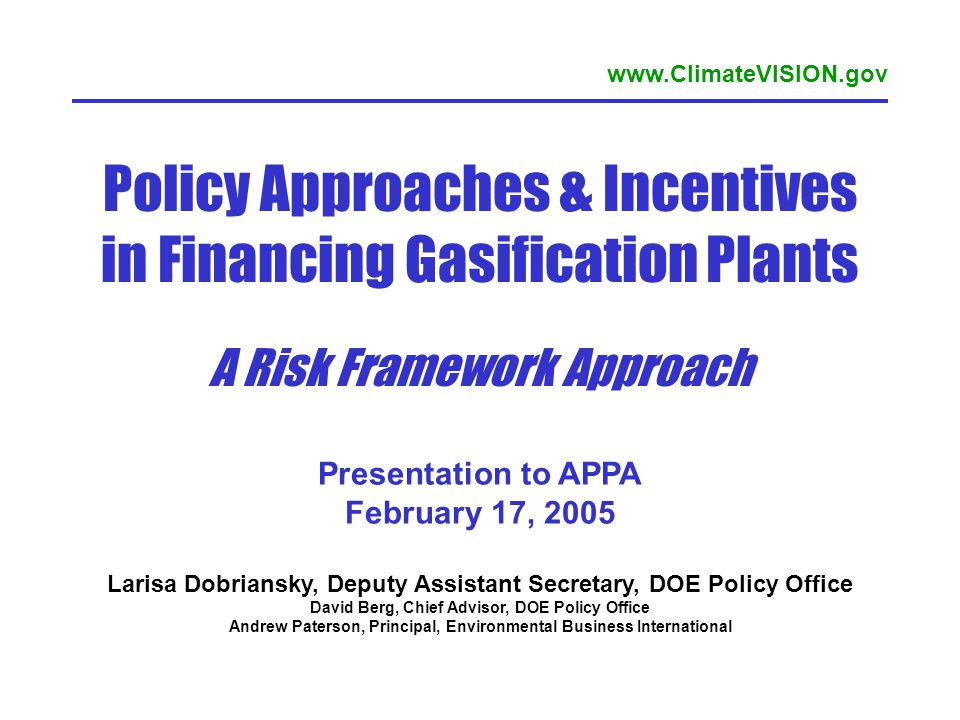 www.ClimateVISION.gov

Policy Approaches & Incentives in Financing Gasification Plants

A Risk Framework Approach

Presentation to APPA
February 17, 2005

Larisa Dobriansky, Deputy Assistant Secretary, DOE Policy Office
David Berg, Chief Advisor, DOE Policy Office
Andrew Paterson, Principal, Environmental Business International